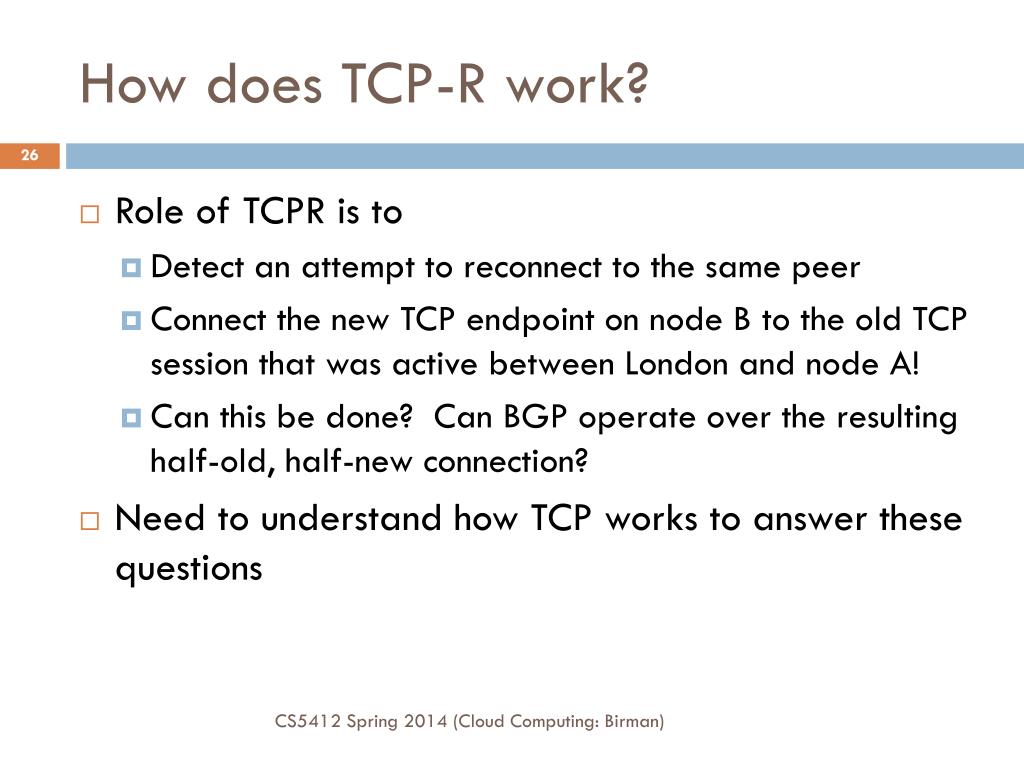 How does TCP-R work?

26

Role of TCPR is to

Detect an attempt to reconnect to the same peer

Connect the new TCP endpoint on node B to the old TCP session that was active between London and node A!

Can this be done? Can BGP operate over the resulting half-old, half-new connection?

Need to understand how TCP works to answer these questions

CS5412 Spring 2014 (Cloud Computing: Birman)